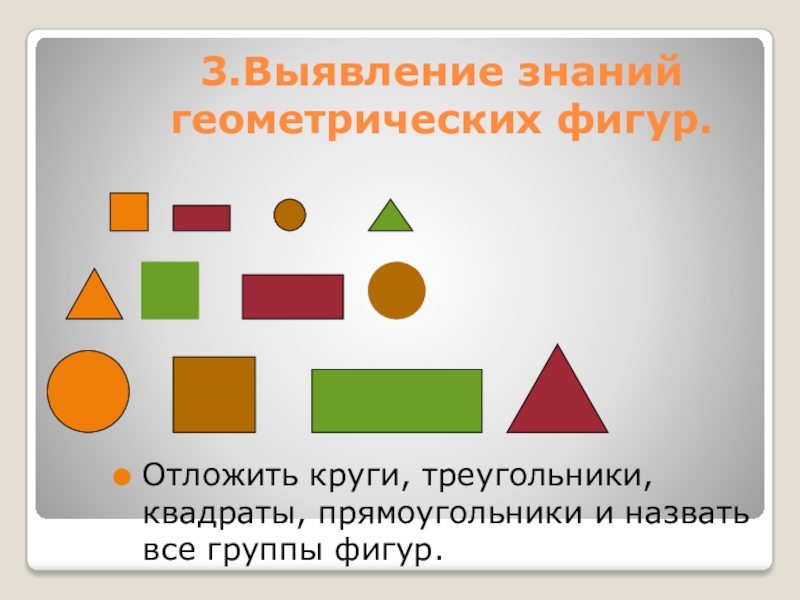 3.Выявление знаний геометрических фигур.

Отложить круги, треугольники, квадраты, прямоугольники и назвать все группы фигур.